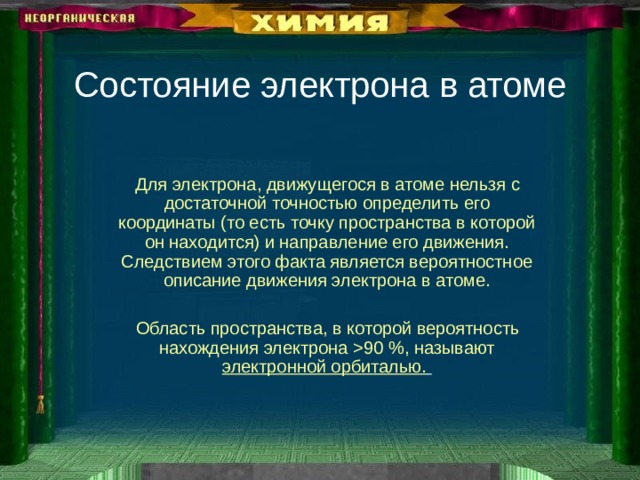 НЕОРГАНИЧЕСКАЯ

ХИМИЯ

Состояние электрона в атоме

Для электрона, движущегося в атоме нельзя с достаточной точностью определить его координаты (то есть точку пространства в которой он находится) и направление его движения. Следствием этого факта является вероятностное описание движения электрона в атоме.

Область пространства, в которой вероятность нахождения электрона >90 %, называют электронной орбиталью.